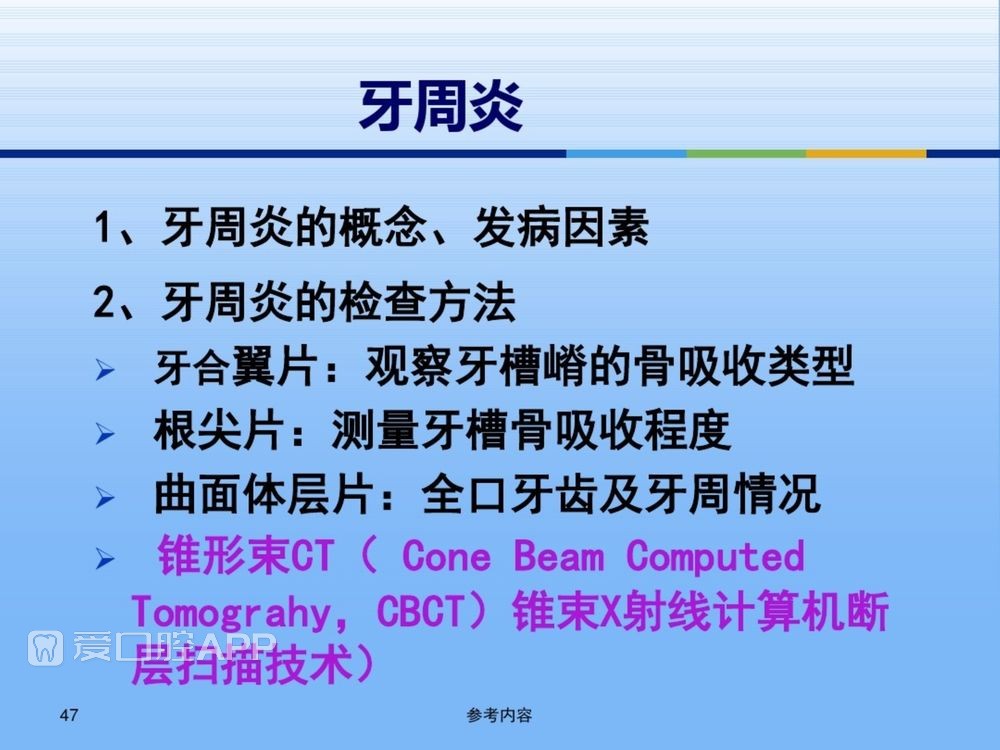 牙周炎

1、牙周炎的概念、发病因素

2、牙周炎的检查方法

➢ 牙合翼片：观察牙槽嵴的骨吸收类型

➢ 根尖片：测量牙槽骨吸收程度

➢ 曲面体层片：全口牙齿及牙周情况

➢ 锥形束CT（ Cone Beam Computed Tomograhy, CBCT）锥束X射线计算机断层扫描技术）

爱口腔APP

47

参考内容